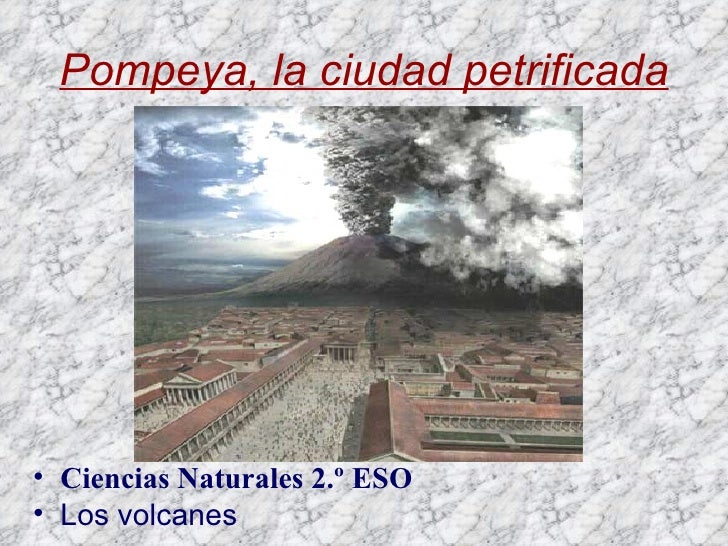 Pompeya, la ciudad petrificada

• Ciencias Naturales 2.º ESO
• Los volcanes